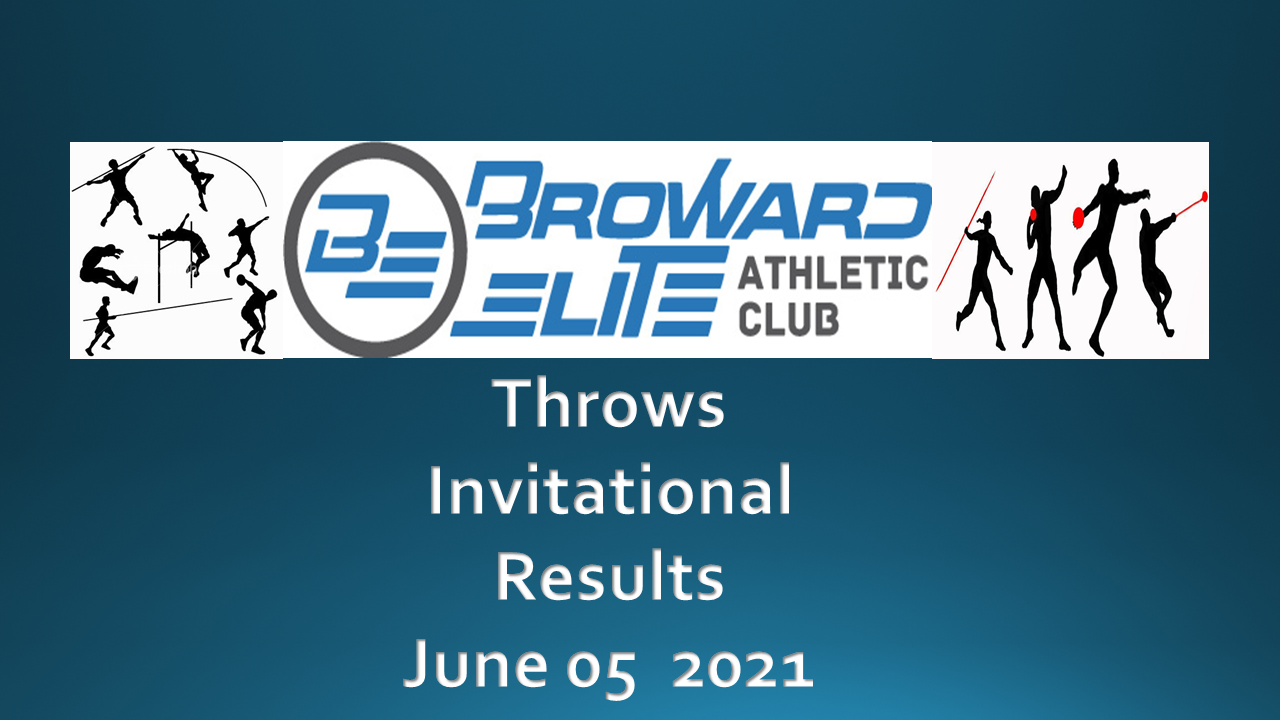 BE BROWARD ELITE ATHLETIC CLUB

Throws
Invitational
Results
June 05 2021